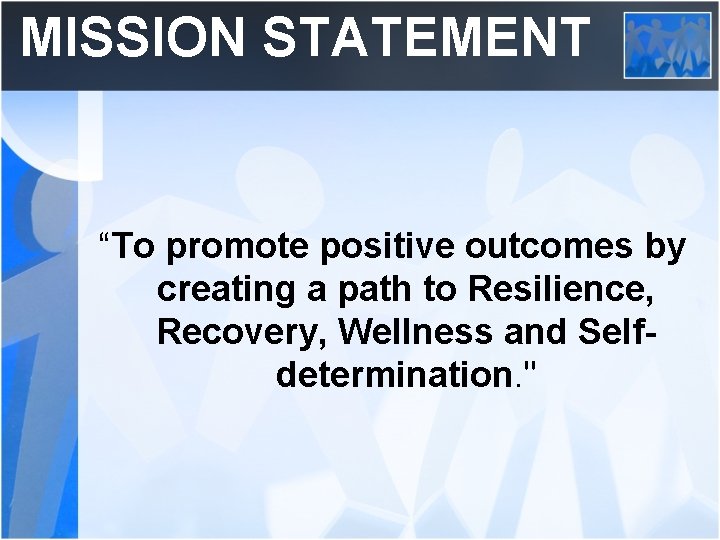 MISSION STATEMENT

“To promote positive outcomes by creating a path to Resilience, Recovery, Wellness and Self-determination."